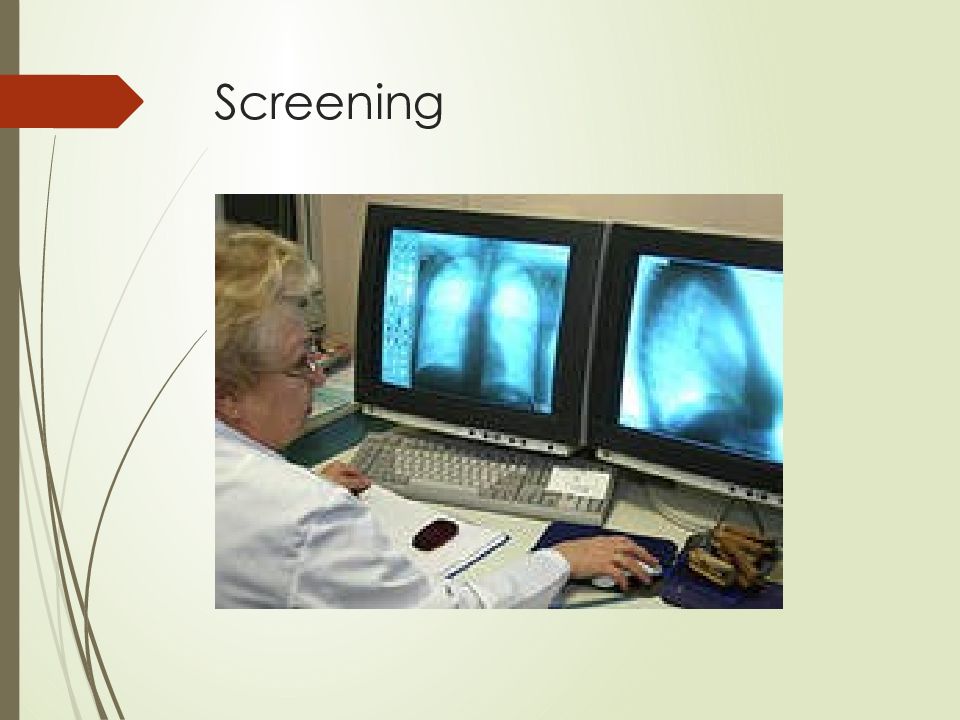 Screening